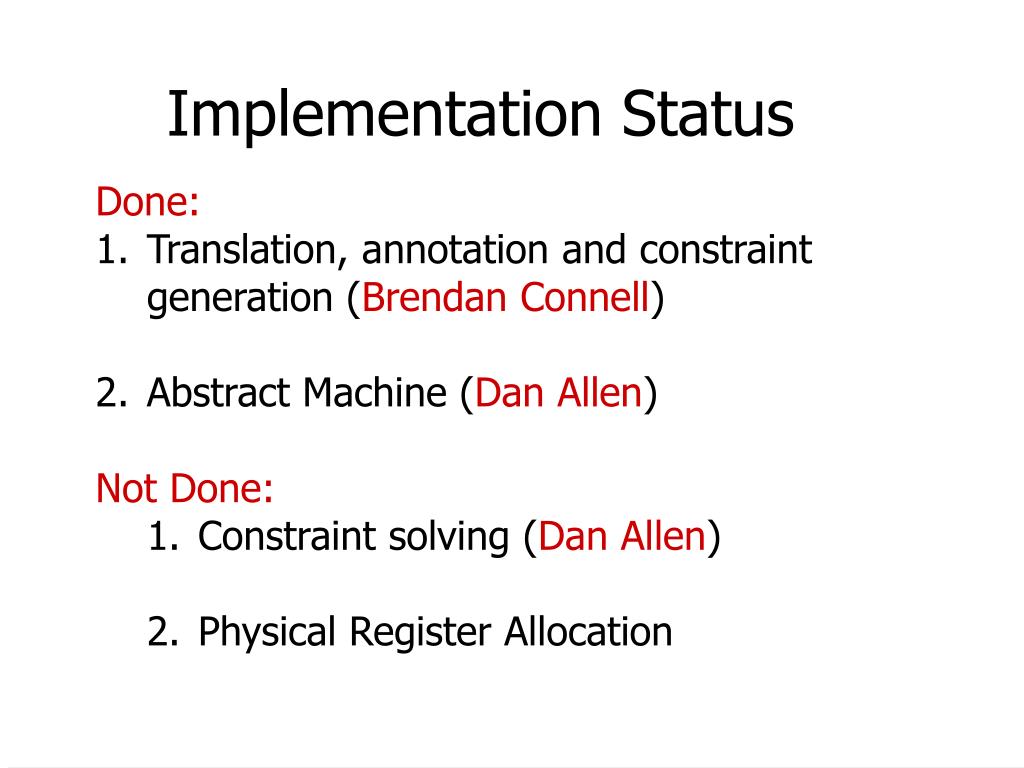 Implementation Status

Done:
1. Translation, annotation and constraint generation (Brendan Connell)

2. Abstract Machine (Dan Allen)

Not Done:
1. Constraint solving (Dan Allen)

2. Physical Register Allocation